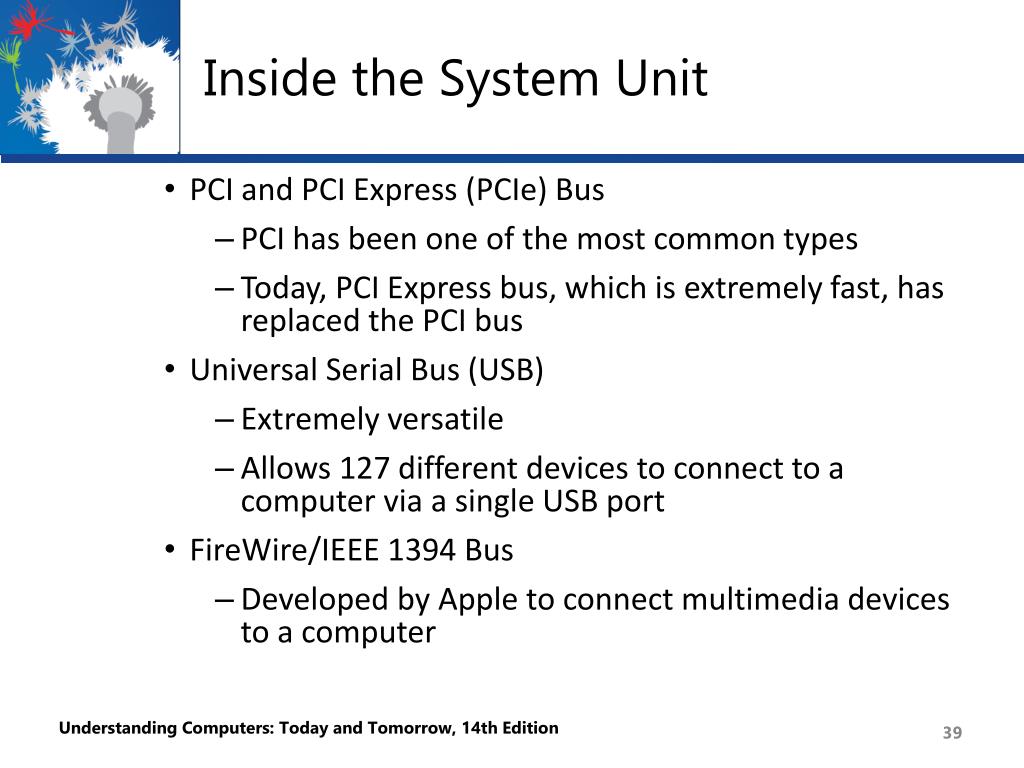 Inside the System Unit

• PCI and PCI Express (PCIe) Bus
– PCI has been one of the most common types
– Today, PCI Express bus, which is extremely fast, has replaced the PCI bus
• Universal Serial Bus (USB)
– Extremely versatile
– Allows 127 different devices to connect to a computer via a single USB port
• FireWire/IEEE 1394 Bus
– Developed by Apple to connect multimedia devices to a computer

Understanding Computers: Today and Tomorrow, 14th Edition

39